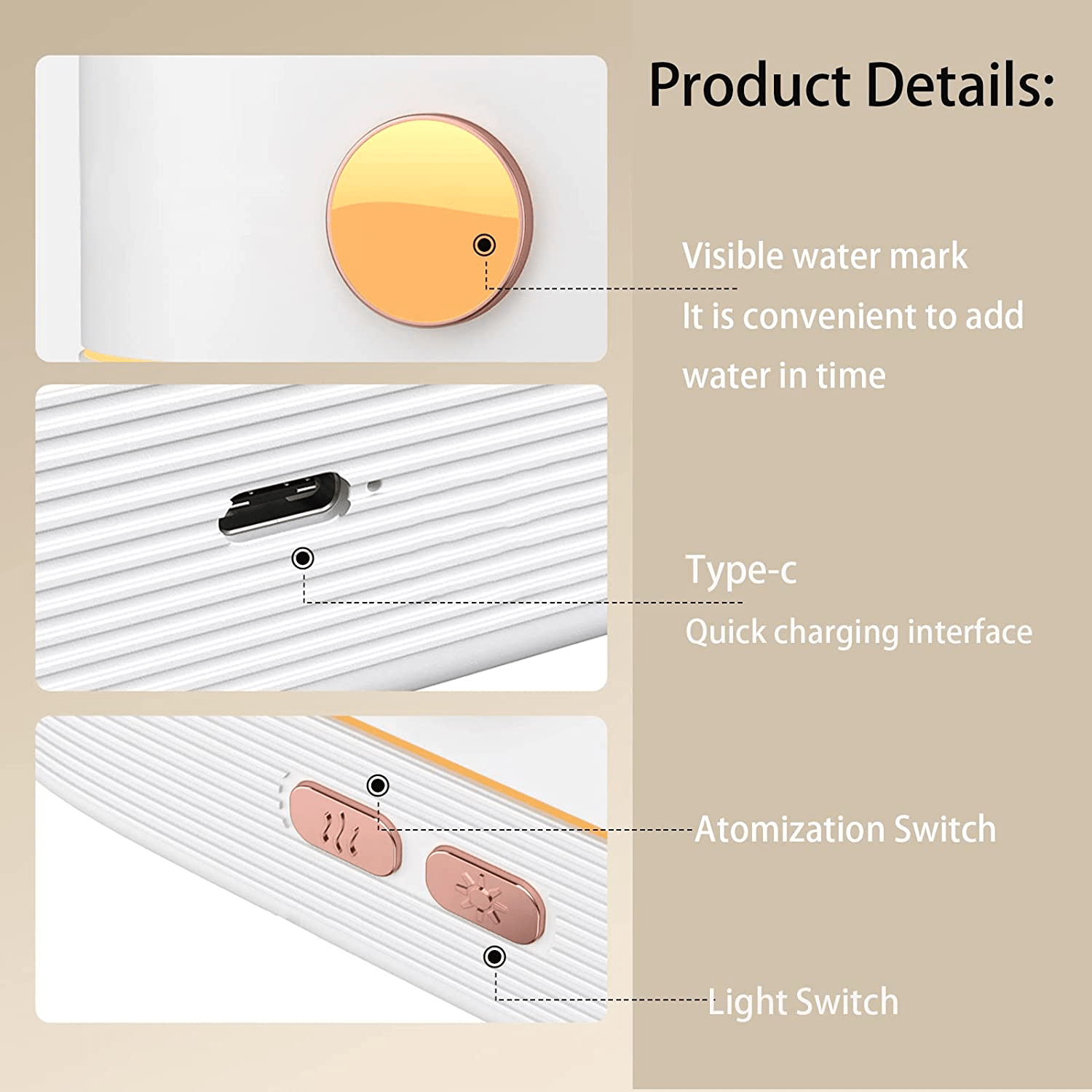 Product Details:

Visible water mark
It is convenient to add water in time

Type-c
Quick charging interface

Atomization Switch

Light Switch